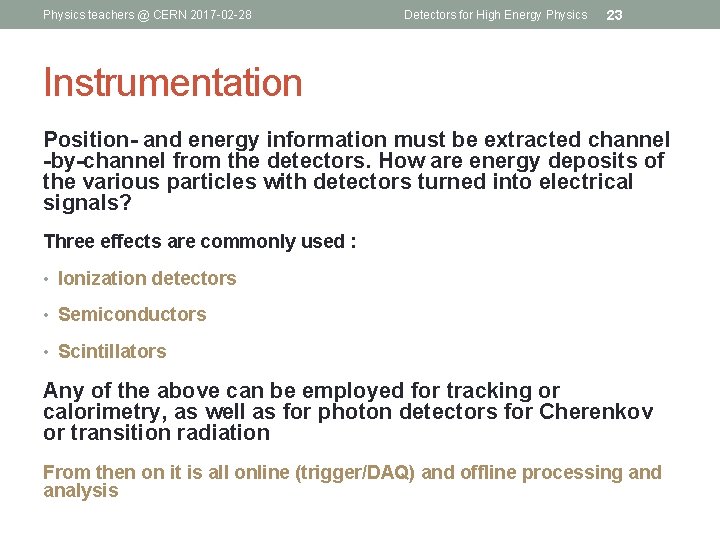 Physics teachers @ CERN 2017-02-28

Detectors for High Energy Physics 23

Instrumentation

Position- and energy information must be extracted channel -by-channel from the detectors. How are energy deposits of the various particles with detectors turned into electrical signals?

Three effects are commonly used :

• Ionization detectors

• Semiconductors

• Scintillators

Any of the above can be employed for tracking or calorimetry, as well as for photon detectors for Cherenkov or transition radiation

From then on it is all online (trigger/DAQ) and offline processing and analysis